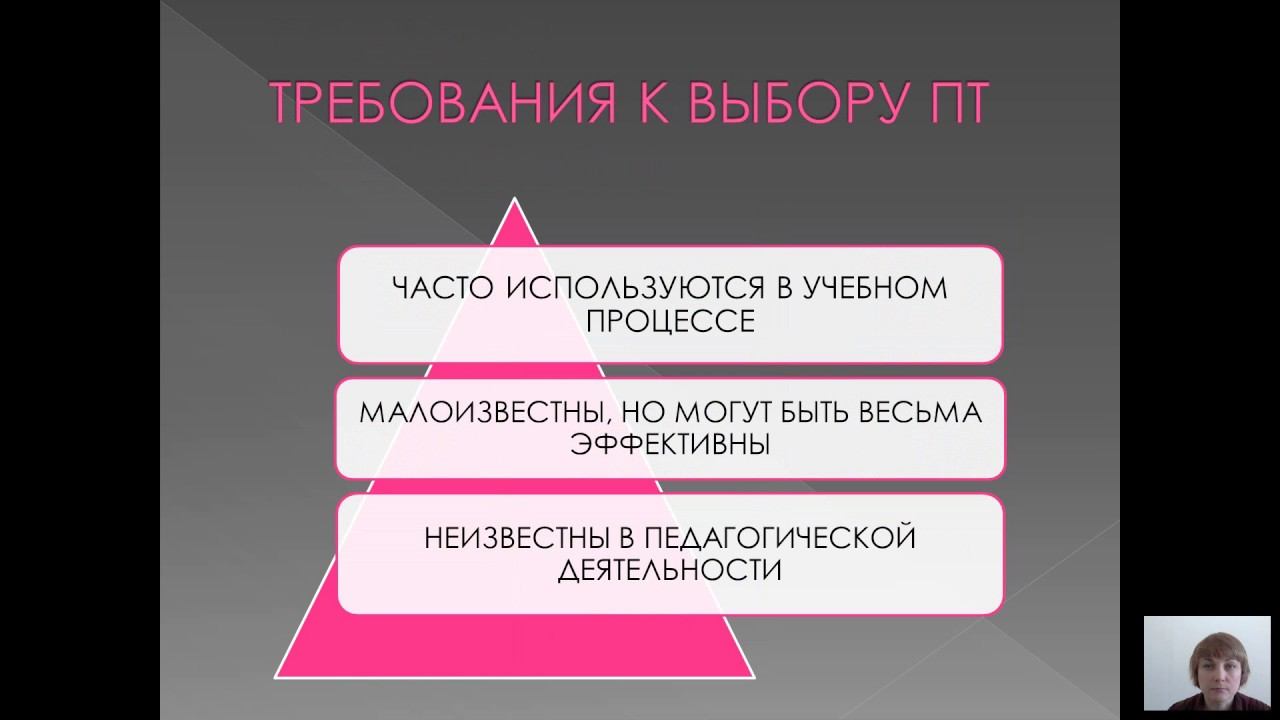 ТРЕБОВАНИЯ К ВЫБОРУ ПТ

ЧАСТО ИСПОЛЬЗУЮТСЯ В УЧЕБНОМ ПРОЦЕССЕ

МАЛОИЗВЕСТНЫ, НО МОГУТ БЫТЬ ВЕСЬМА ЭФФЕКТИВНЫ

НЕИЗВЕСТНЫ В ПЕДАГОГИЧЕСКОЙ ДЕЯТЕЛЬНОСТИ